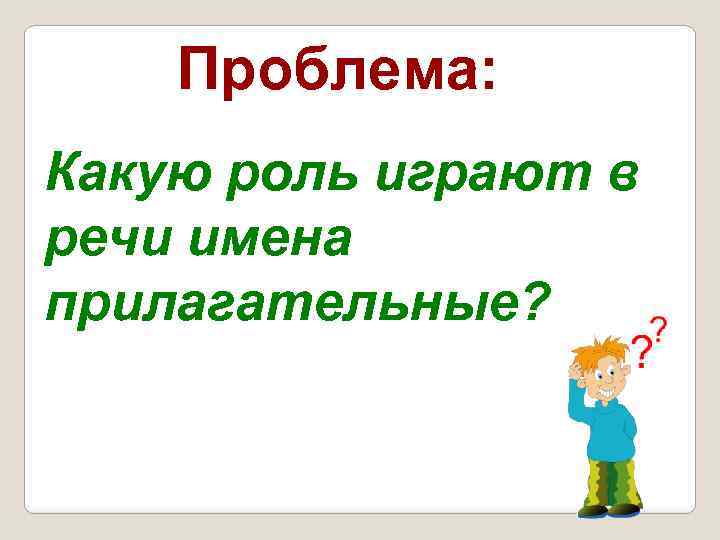 Проблема:

Какую роль играют в речи имена прилагательные?

??